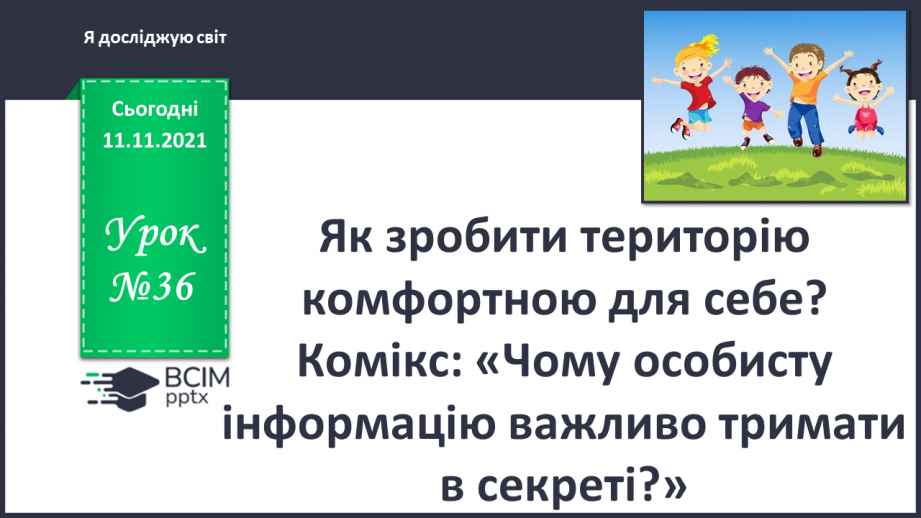 Я досліджую світ

Сьогодні
11.11.2021

Урок
№36

ВСІМ
pptx

Як зробити територію комфортною для себе? Комікс: «Чому особисту інформацію важливо тримати в секреті?»